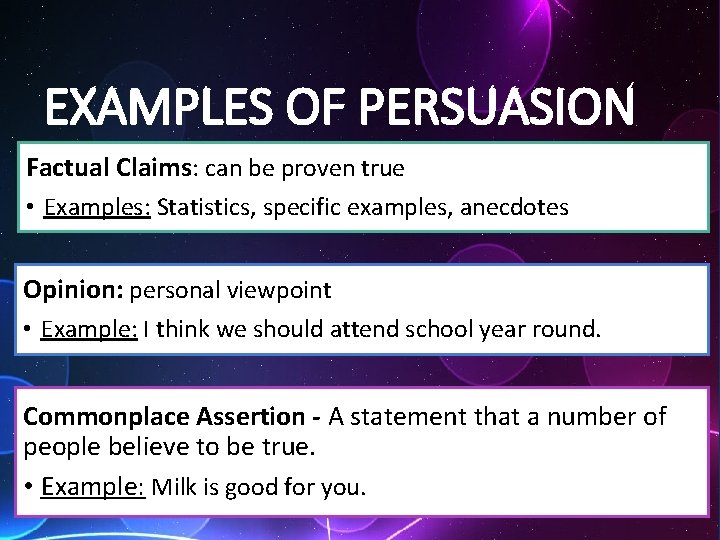 EXAMPLES OF PERSUASION

Factual Claims: can be proven true

• Examples: Statistics, specific examples, anecdotes

Opinion: personal viewpoint

• Example: I think we should attend school year round.

Commonplace Assertion - A statement that a number of people believe to be true.

• Example: Milk is good for you.